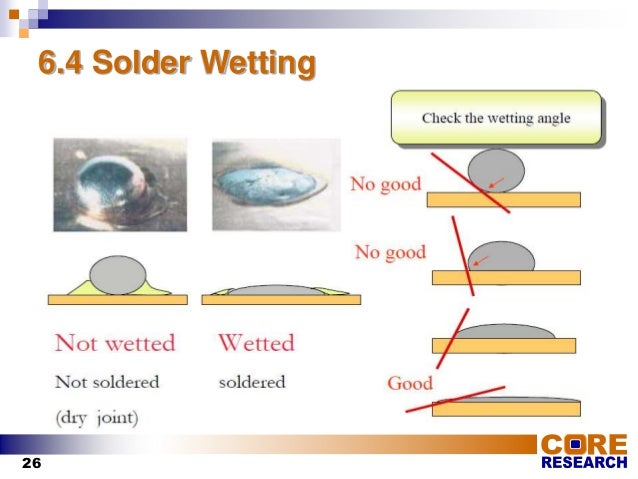 6.4 Solder Wetting

Check the wetting angle

No good

No good

Good

Not wetted

Not soldered

(dry joint)

Wetted

soldered

26

CORE
RESEARCH